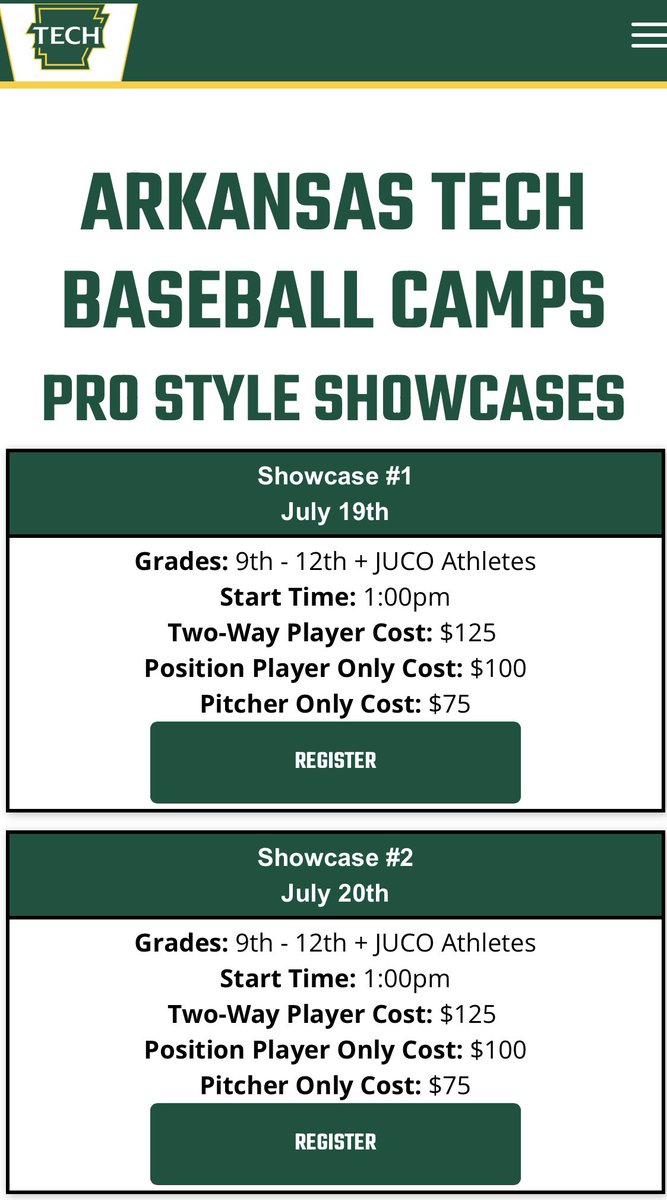 TECH

ARKANSAS TECH BASEBALL CAMPS

PRO STYLE SHOWCASES

Showcase #1
July 19th

Grades: 9th - 12th + JUCO Athletes
Start Time: 1:00pm
Two-Way Player Cost: $125
Position Player Only Cost: $100
Pitcher Only Cost: $75

REGISTER

Showcase #2
July 20th

Grades: 9th - 12th + JUCO Athletes
Start Time: 1:00pm
Two-Way Player Cost: $125
Position Player Only Cost: $100
Pitcher Only Cost: $75

REGISTER